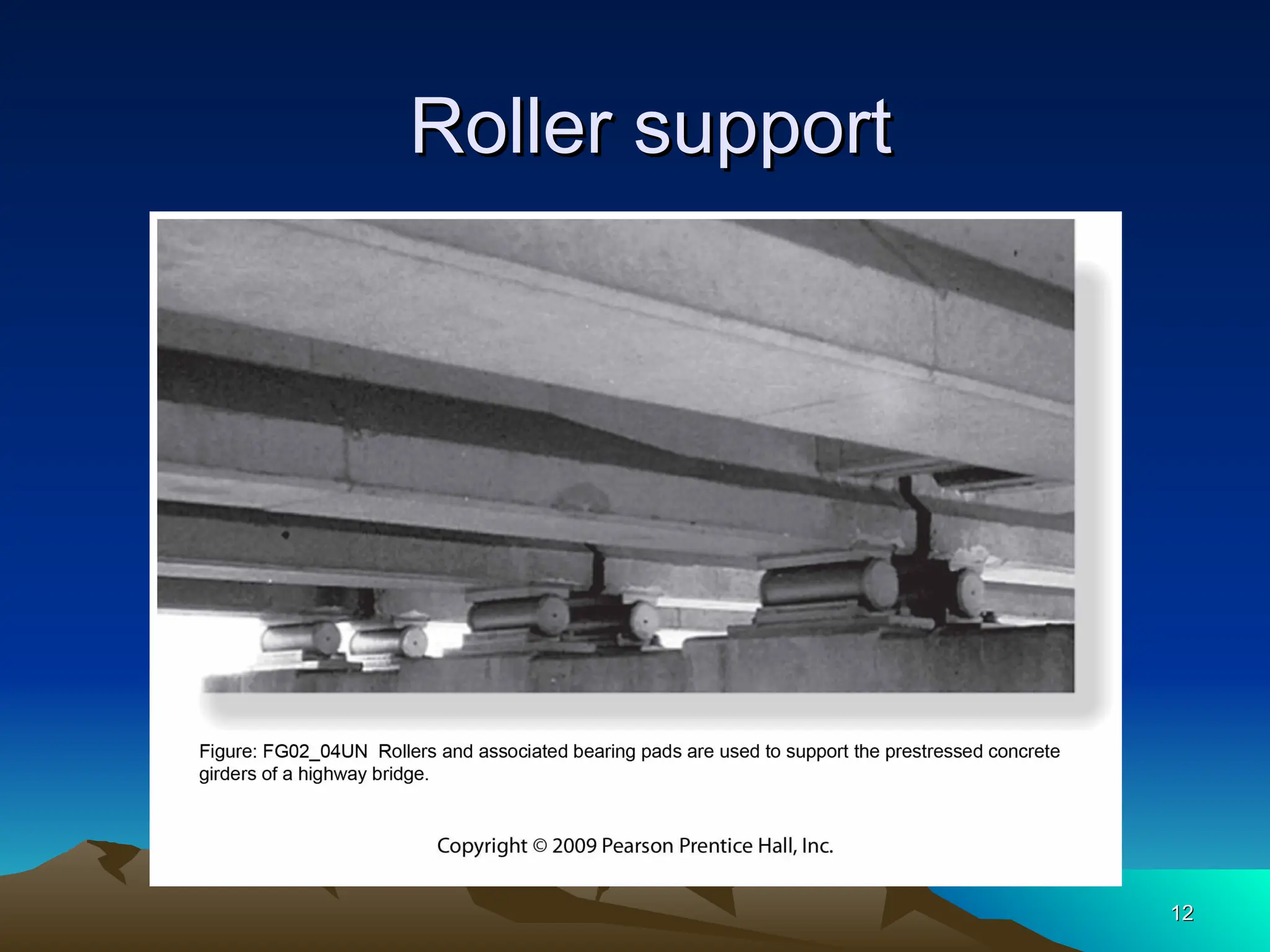 Roller support

Figure: FG02_04UN Rollers and associated bearing pads are used to support the prestressed concrete girders of a highway bridge.

Copyright © 2009 Pearson Prentice Hall, Inc.

12